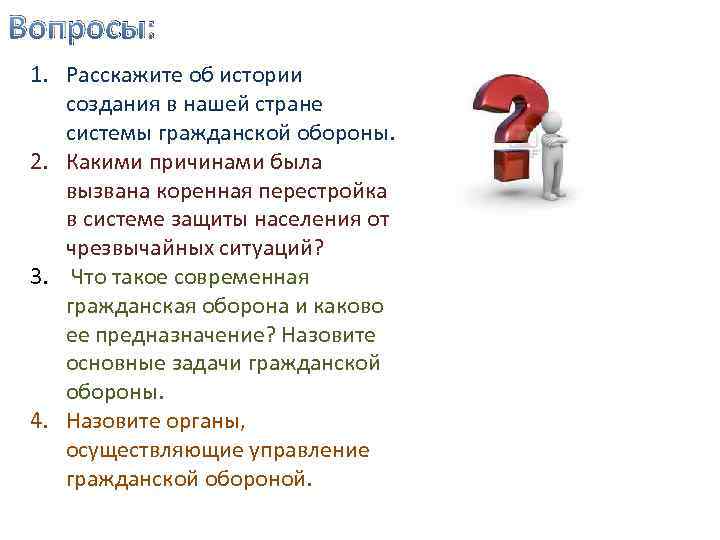 Вопросы:

1. Расскажите об истории создания в нашей стране системы гражданской обороны.
2. Какими причинами была вызвана коренная перестройка в системе защиты населения от чрезвычайных ситуаций?
3. Что такое современная гражданская оборона и каково ее предназначение? Назовите основные задачи гражданской обороны.
4. Назовите органы, осуществляющие управление гражданской обороной.